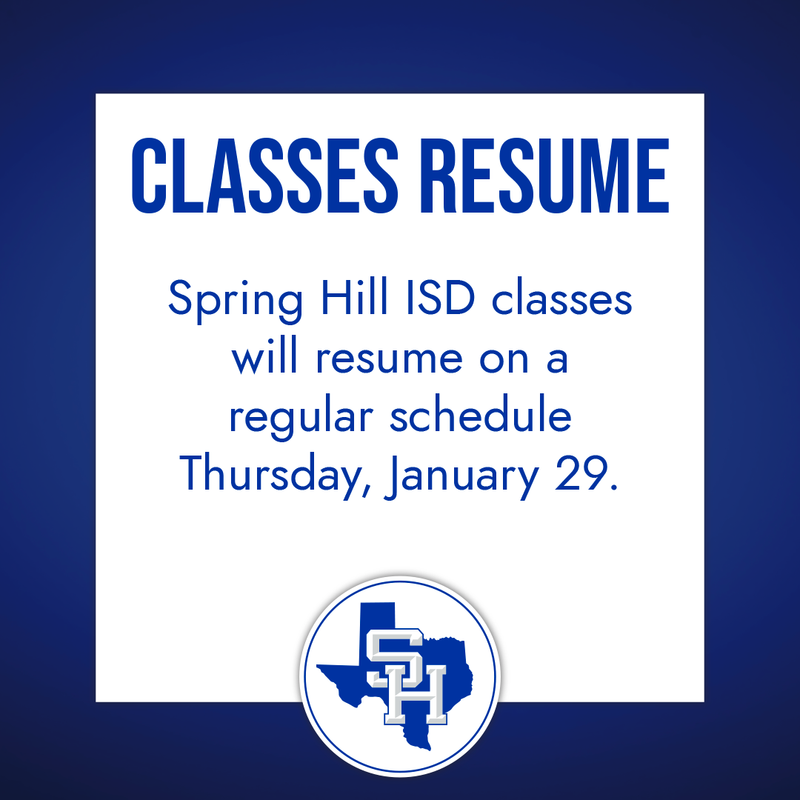 CLASSES RESUME

Spring Hill ISD classes will resume on a regular schedule Thursday, January 29.

SH